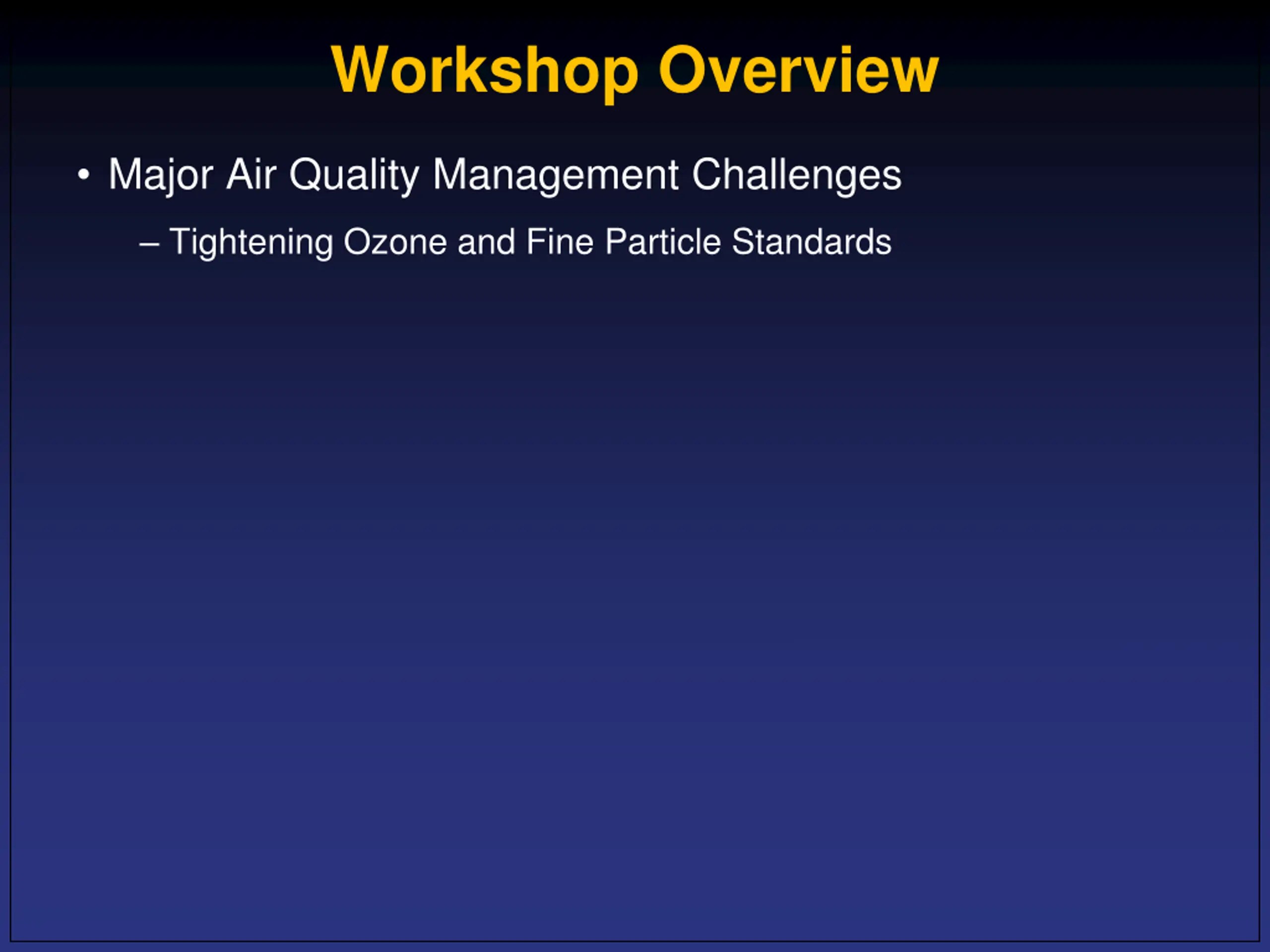 Workshop Overview

• Major Air Quality Management Challenges

– Tightening Ozone and Fine Particle Standards